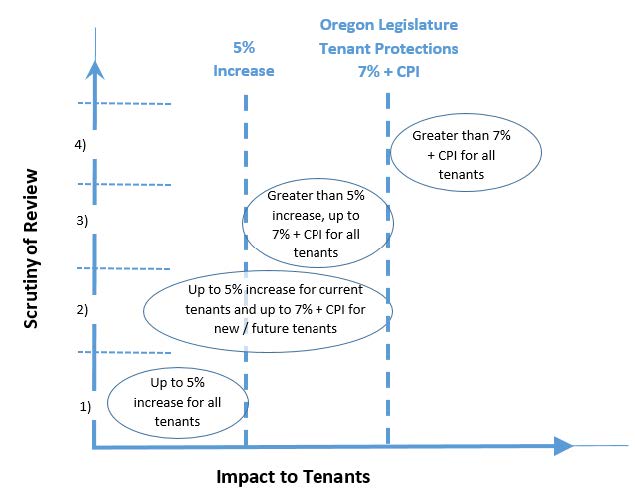 Oregon Legislature Tenant Protections 7% + CPI

5% Increase

Scrutiny of Review

4)

Greater than 7% + CPI for all tenants

3)

Greater than 5% increase, up to 7% + CPI for all tenants

2)

Up to 5% increase for current tenants and up to 7% + CPI for new / future tenants

1)

Up to 5% increase for all tenants

Impact to Tenants